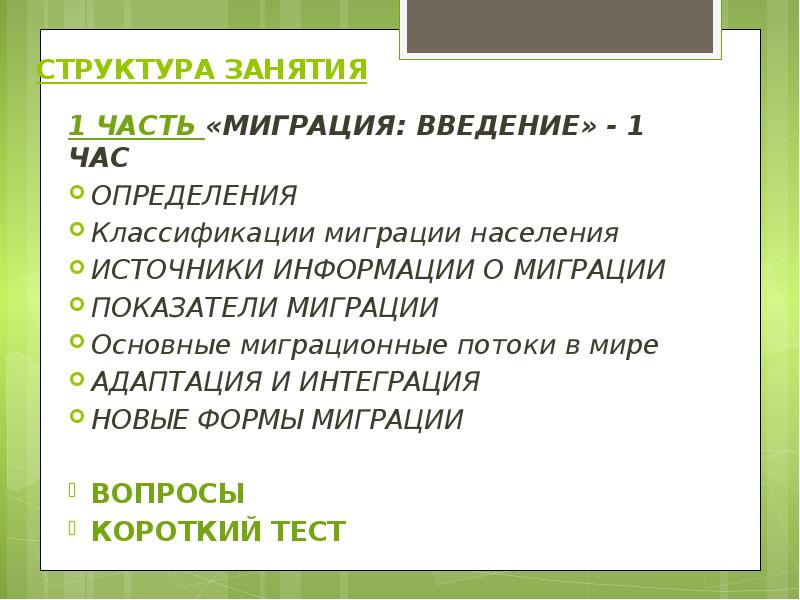 СТРУКТУРА ЗАНЯТИЯ

1 ЧАСТЬ «МИГРАЦИЯ: ВВЕДЕНИЕ» - 1 ЧАС

ОПРЕДЕЛЕНИЯ
Классификации миграции населения
ИСТОЧНИКИ ИНФОРМАЦИИ О МИГРАЦИИ
ПОКАЗАТЕЛИ МИГРАЦИИ
Основные миграционные потоки в мире
АДАПТАЦИЯ И ИНТЕГРАЦИЯ
НОВЫЕ ФОРМЫ МИГРАЦИИ

ВОПРОСЫ
КОРОТКИЙ ТЕСТ